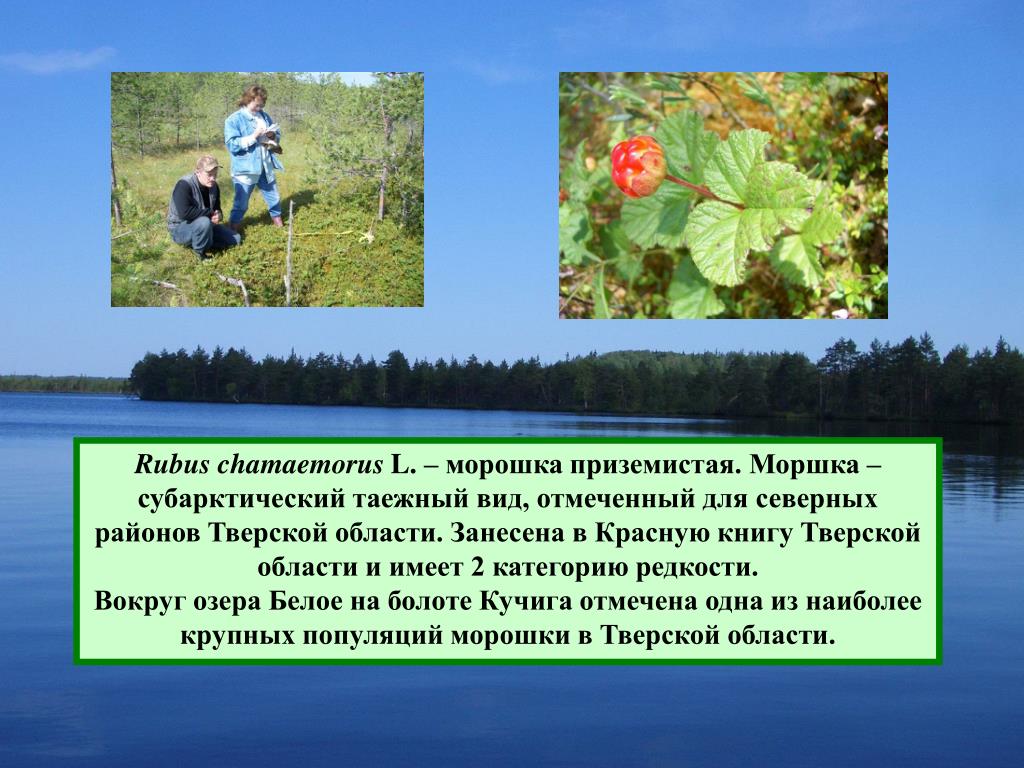 Rubus chamaemorus L. – морошка приземистая. Моршка – субарктический таежный вид, отмеченный для северных районов Тверской области. Занесена в Красную книгу Тверской области и имеет 2 категорию редкости.
Вокруг озера Белое на болоте Кучига отмечена одна из наиболее крупных популяций морошки в Тверской области.